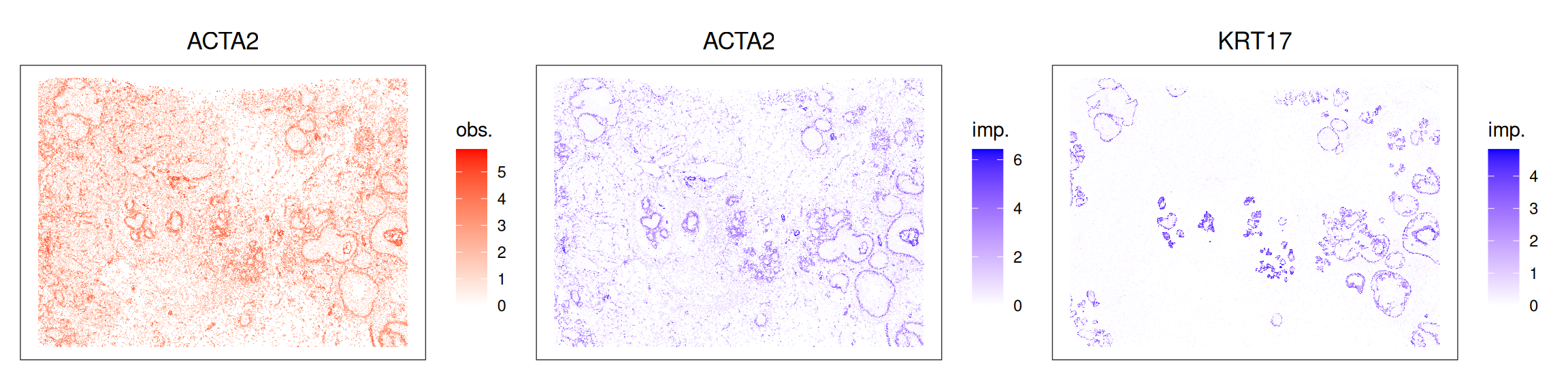 ACTA2

obs.
5
4
3
2
1
0

ACTA2

imp.
6
4
2
0

KRT17

imp.
4
3
2
1
0